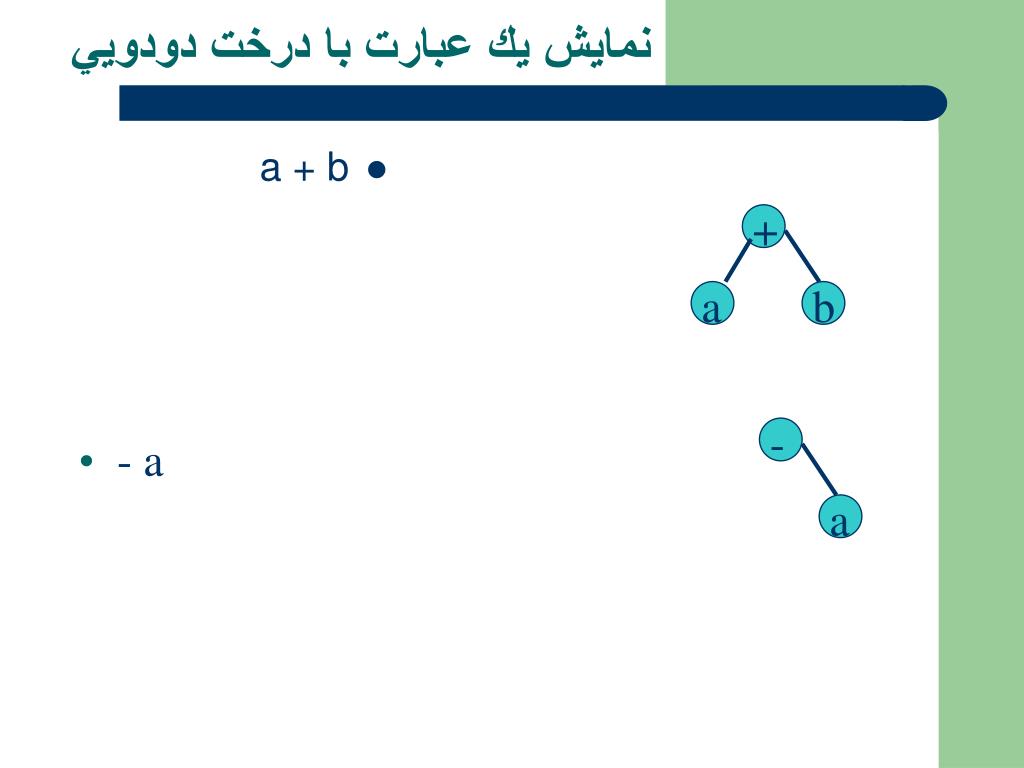 نمايش يك عبارت با درخت دودويي

• a + b

+
a
b

• - a

-
a